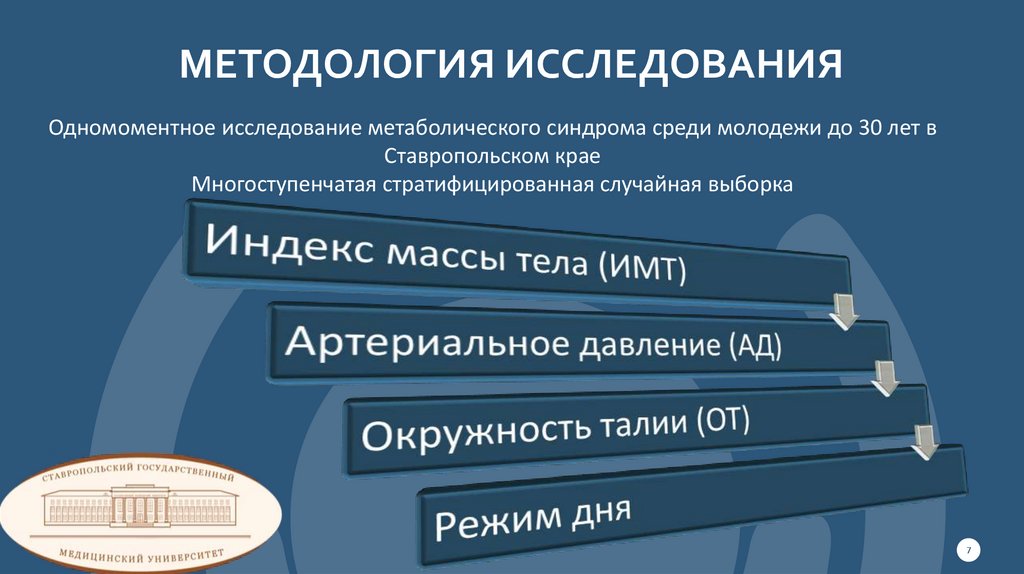 МЕТОДОЛОГИЯ ИССЛЕДОВАНИЯ

Одномоментное исследование метаболического синдрома среди молодежи до 30 лет в Ставропольском крае
Многоступенчатая стратифицированная случайная выборка

Индекс массы тела (ИМТ)

Артериальное давление (АД)

Окружность талии (ОТ)

Режим дня

СТАВРОПОЛЬСКИЙ ГОСУДАРСТВЕННЫЙ
МЕДИЦИНСКИЙ УНИВЕРСИТЕТ

7